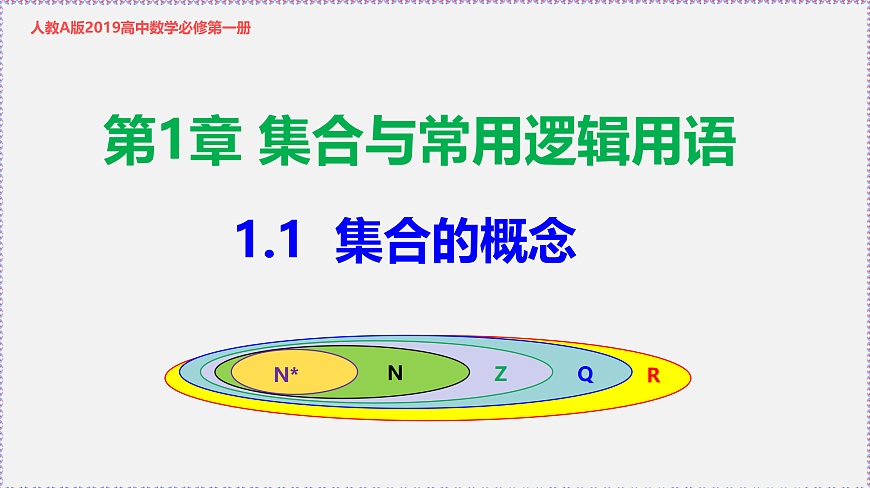 人教A版2019高中数学必修第一册

第1章 集合与常用逻辑用语

1.1 集合的概念

N*
N
Z
Q
R